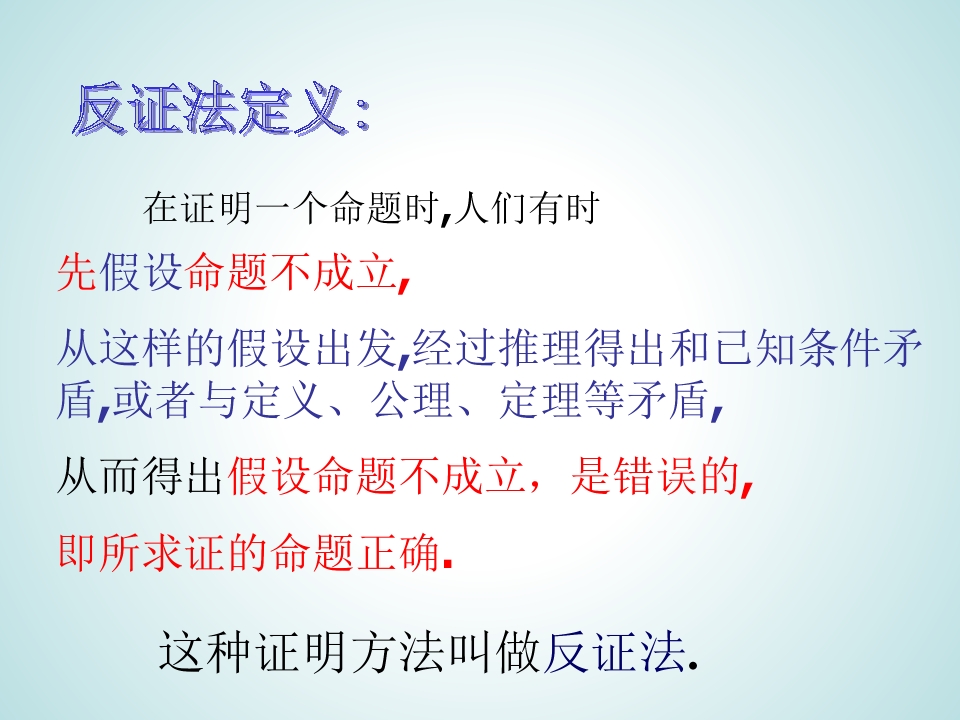 反证法定义:

在证明一个命题时,人们有时

先假设命题不成立,

从这样的假设出发,经过推理得出和已知条件矛盾,或者与定义、公理、定理等矛盾,

从而得出假设命题不成立，是错误的,

即所求证的命题正确.

这种证明方法叫做反证法.